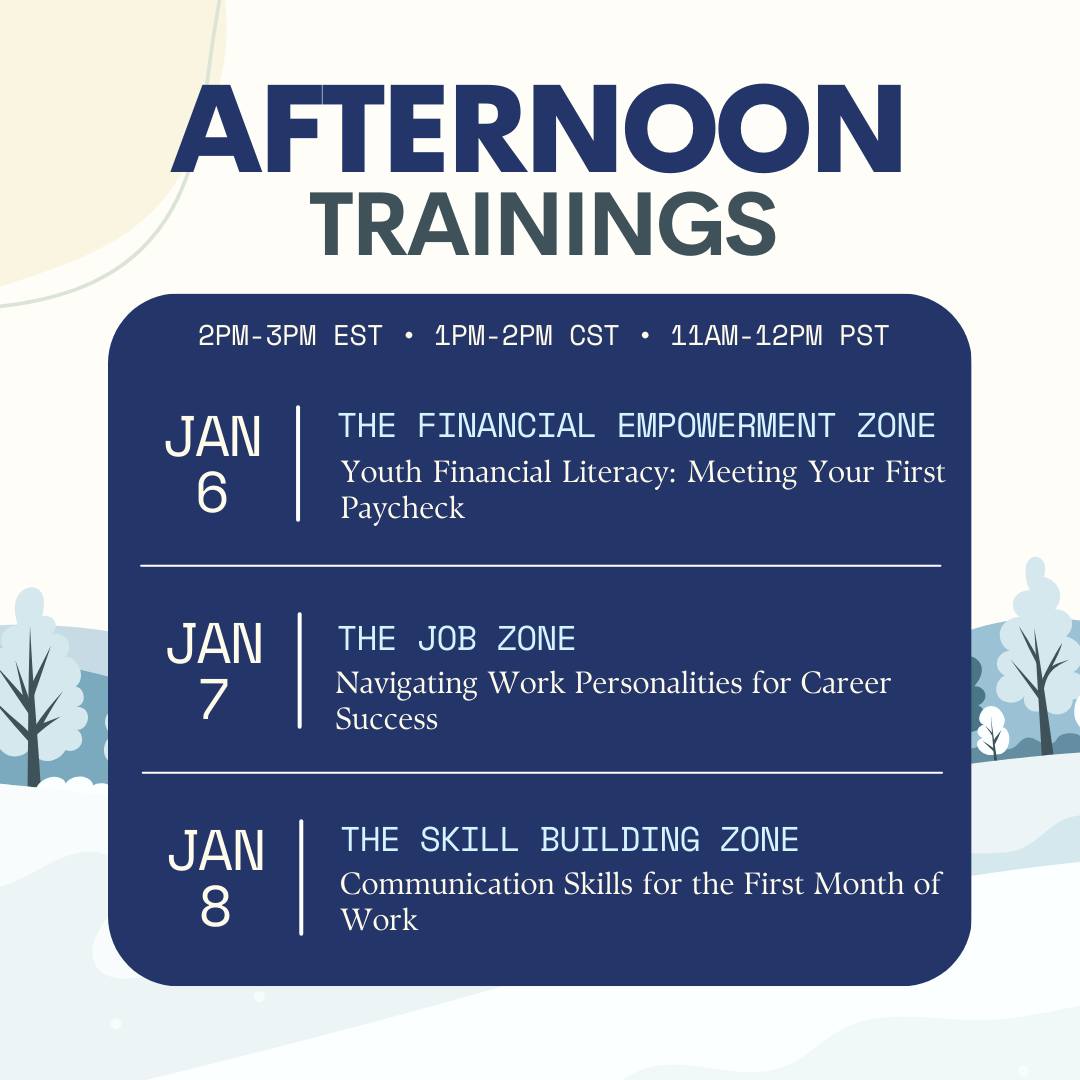 AFTERNOON
TRAININGS

2PM-3PM EST • 1PM-2PM CST • 11AM-12PM PST

JAN
6

THE FINANCIAL EMPOWERMENT ZONE
Youth Financial Literacy: Meeting Your First Paycheck

JAN
7

THE JOB ZONE
Navigating Work Personalities for Career Success

JAN
8

THE SKILL BUILDING ZONE
Communication Skills for the First Month of Work